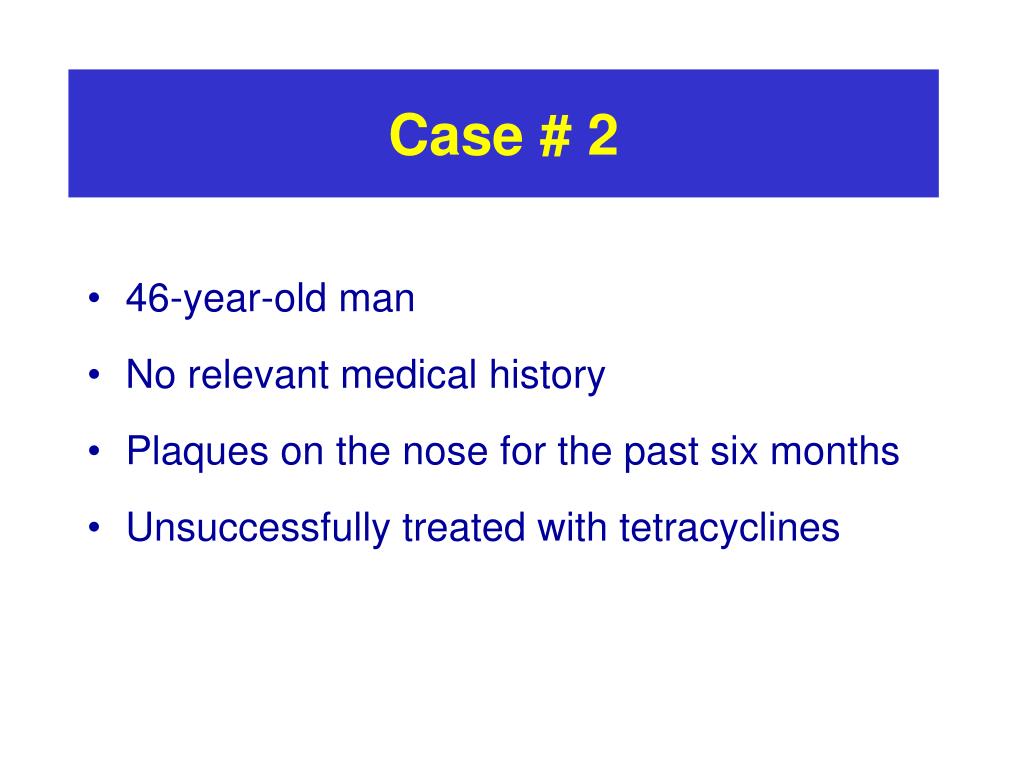 Case # 2

• 46-year-old man
• No relevant medical history
• Plaques on the nose for the past six months
• Unsuccessfully treated with tetracyclines